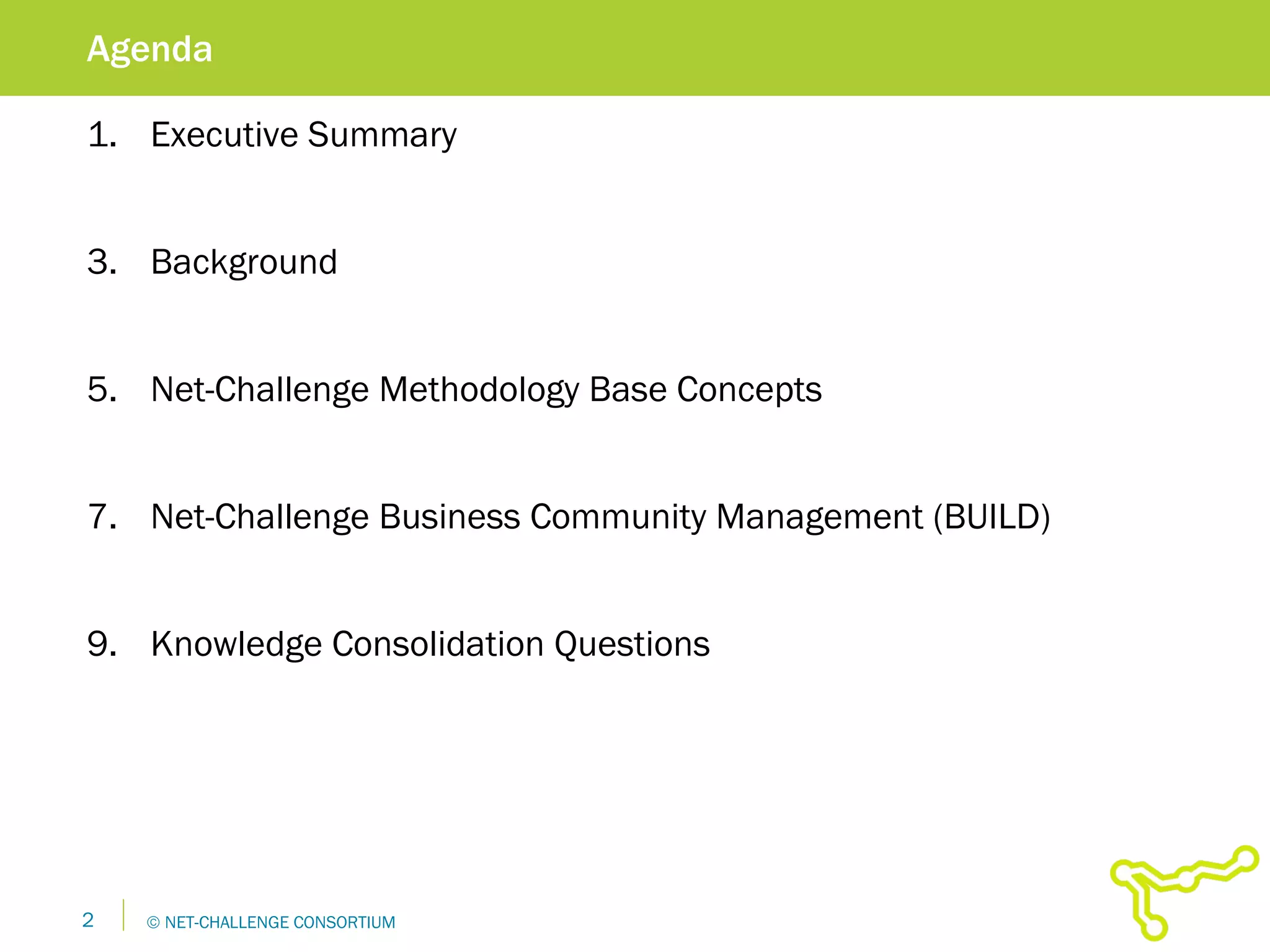 Agenda

1. Executive Summary

3. Background

5. Net-Challenge Methodology Base Concepts

7. Net-Challenge Business Community Management (BUILD)

9. Knowledge Consolidation Questions

2

© NET-CHALLENGE CONSORTIUM